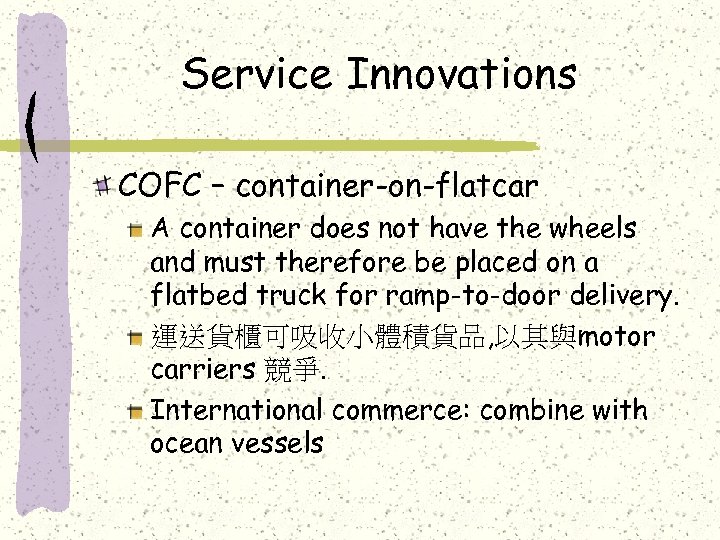 Service Innovations

COFC – container-on-flatcar

A container does not have the wheels and must therefore be placed on a flatbed truck for ramp-to-door delivery.

運送貨櫃可吸收小體積貨品,以其與motor carriers 競爭.

International commerce: combine with ocean vessels